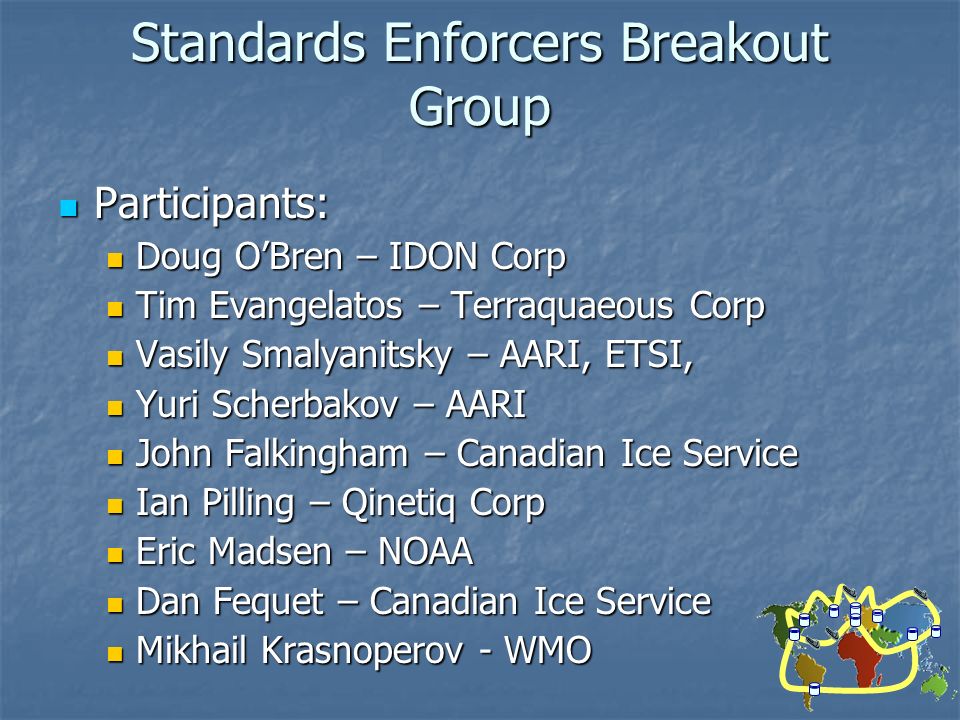 Standards Enforcers Breakout Group

Participants:

Doug O’Bren – IDON Corp

Tim Evangelatos – Terraquaeous Corp

Vasily Smalyanitsky – AARI, ETSI,

Yuri Scherbakov – AARI

John Falkingham – Canadian Ice Service

Ian Pilling – Qinetiq Corp

Eric Madsen – NOAA

Dan Fequet – Canadian Ice Service

Mikhail Krasnoperov - WMO